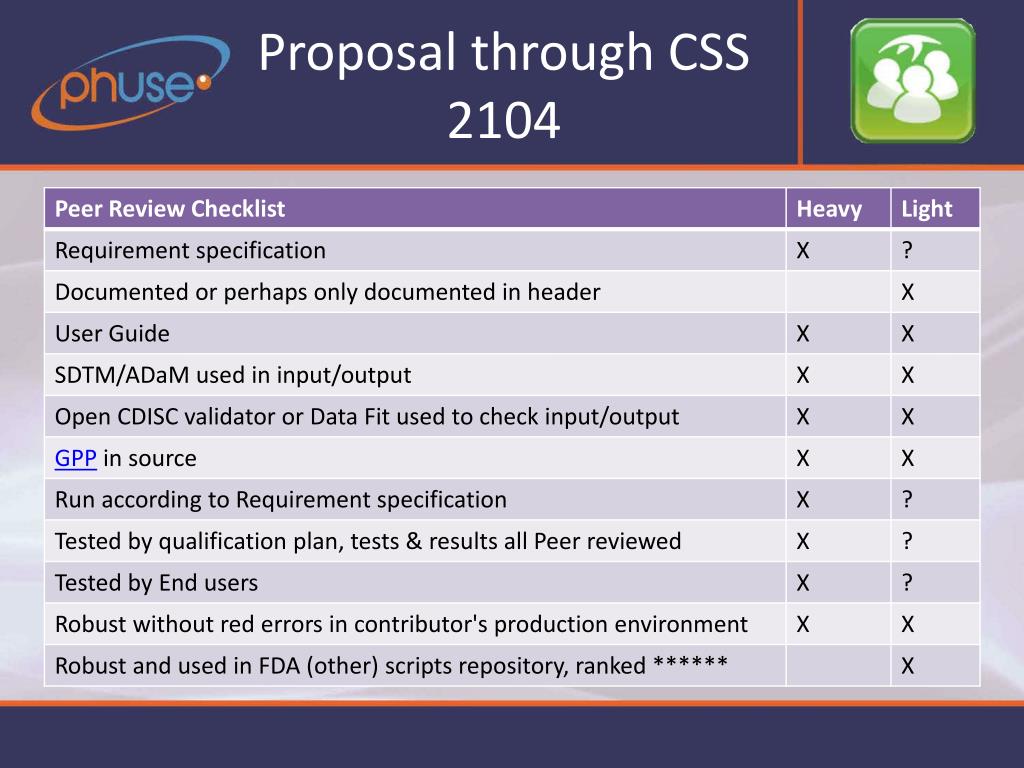 phuse

Proposal through CSS 2104

| Peer Review Checklist | Heavy | Light |
|---|---|---|
| Requirement specification | X | ? |
| Documented or perhaps only documented in header | | X |
| User Guide | X | X |
| SDTM/ADaM used in input/output | X | X |
| Open CDISC validator or Data Fit used to check input/output | X | X |
| GPP in source | X | X |
| Run according to Requirement specification | X | ? |
| Tested by qualification plan, tests & results all Peer reviewed | X | ? |
| Tested by End users | X | ? |
| Robust without red errors in contributor's production environment | X | X |
| Robust and used in FDA (other) scripts repository, ranked ****** | | X |